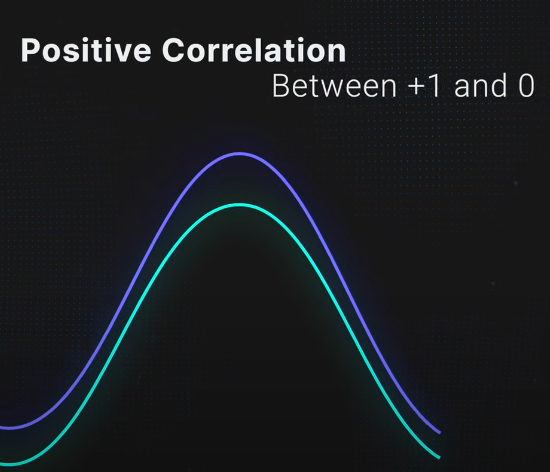 Positive Correlation

Between +1 and 0